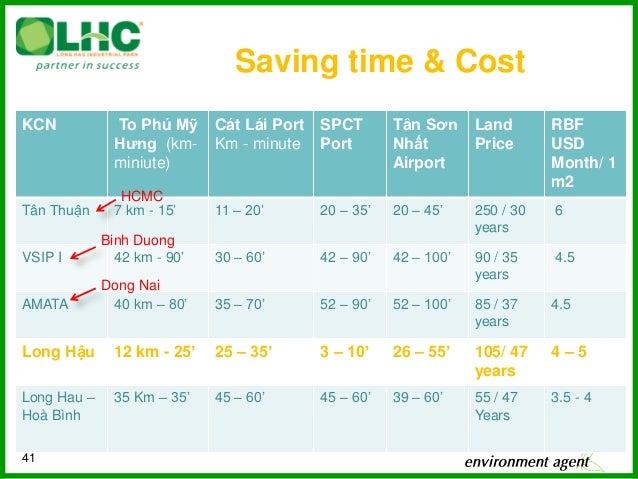 LHC
LONG HAU INDUSTRIAL PARK
partner in success

Saving time & Cost

| KCN | To Phú Mỹ Hưng (km-miniute) | Cát Lái Port Km - minute | SPCT Port | Tân Sơn Nhất Airport | Land Price | RBF USD Month/ 1 m2 |
|---|---|---|---|---|---|---|
| Tân Thuận | 7 km - 15' | 11 – 20' | 20 – 35' | 20 – 45' | 250 / 30 years | 6 |
| VSIP I | 42 km - 90' | 30 – 60' | 42 – 90' | 42 – 100' | 90 / 35 years | 4.5 |
| AMATA | 40 km – 80' | 35 – 70' | 52 – 90' | 52 – 100' | 85 / 37 years | 4.5 |
| Long Hậu | 12 km - 25' | 25 – 35' | 3 – 10' | 26 – 55' | 105/ 47 years | 4 – 5 |
| Long Hau – Hoà Bình | 35 Km – 35' | 45 – 60' | 45 – 60' | 39 – 60' | 55 / 47 Years | 3.5 - 4 |

HCMC
Binh Duong
Dong Nai

41

environment agent